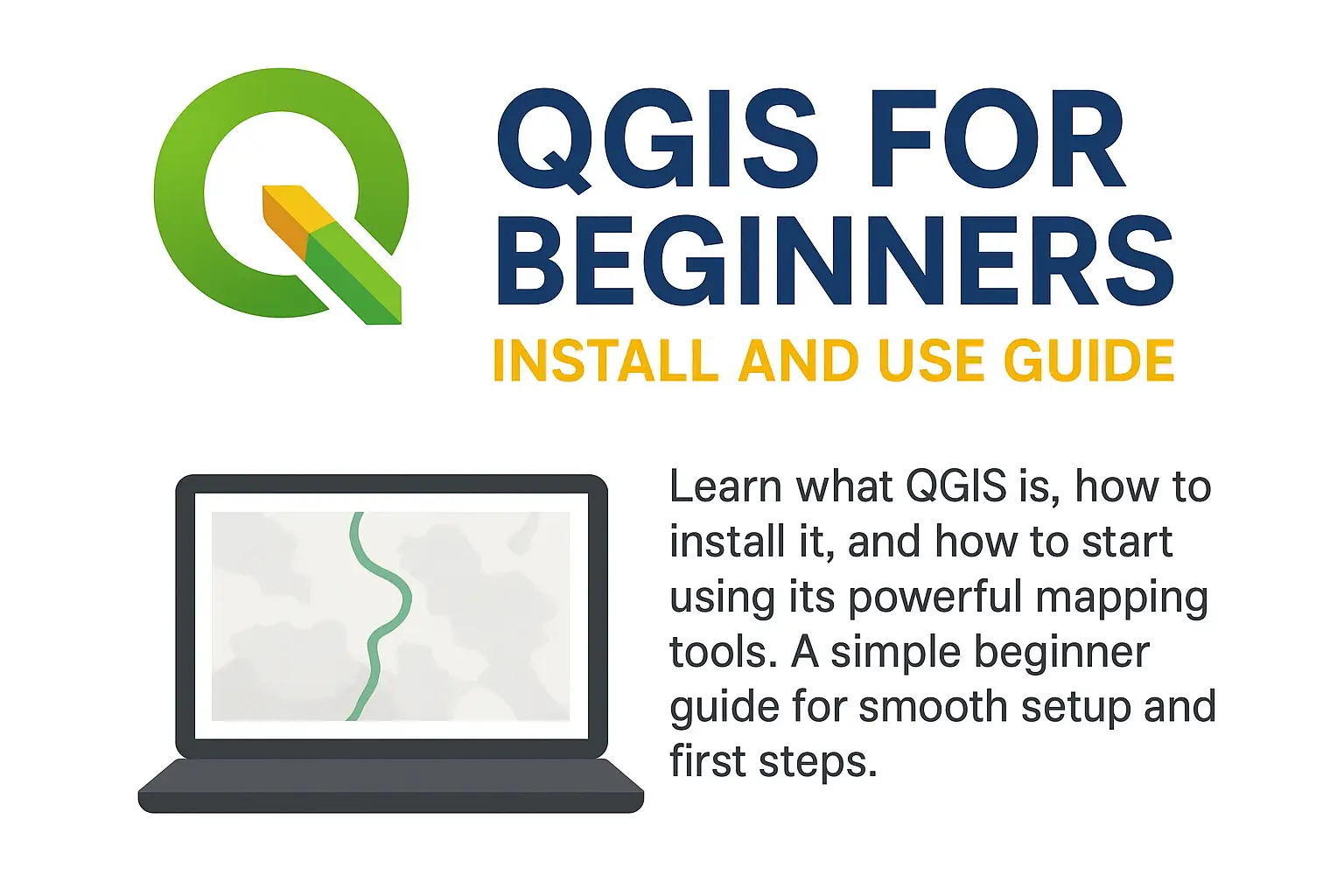 QGIS FOR BEGINNERS

INSTALL AND USE GUIDE

Learn what QGIS is, how to install it, and how to start using its powerful mapping tools. A simple beginner guide for smooth setup and first steps.